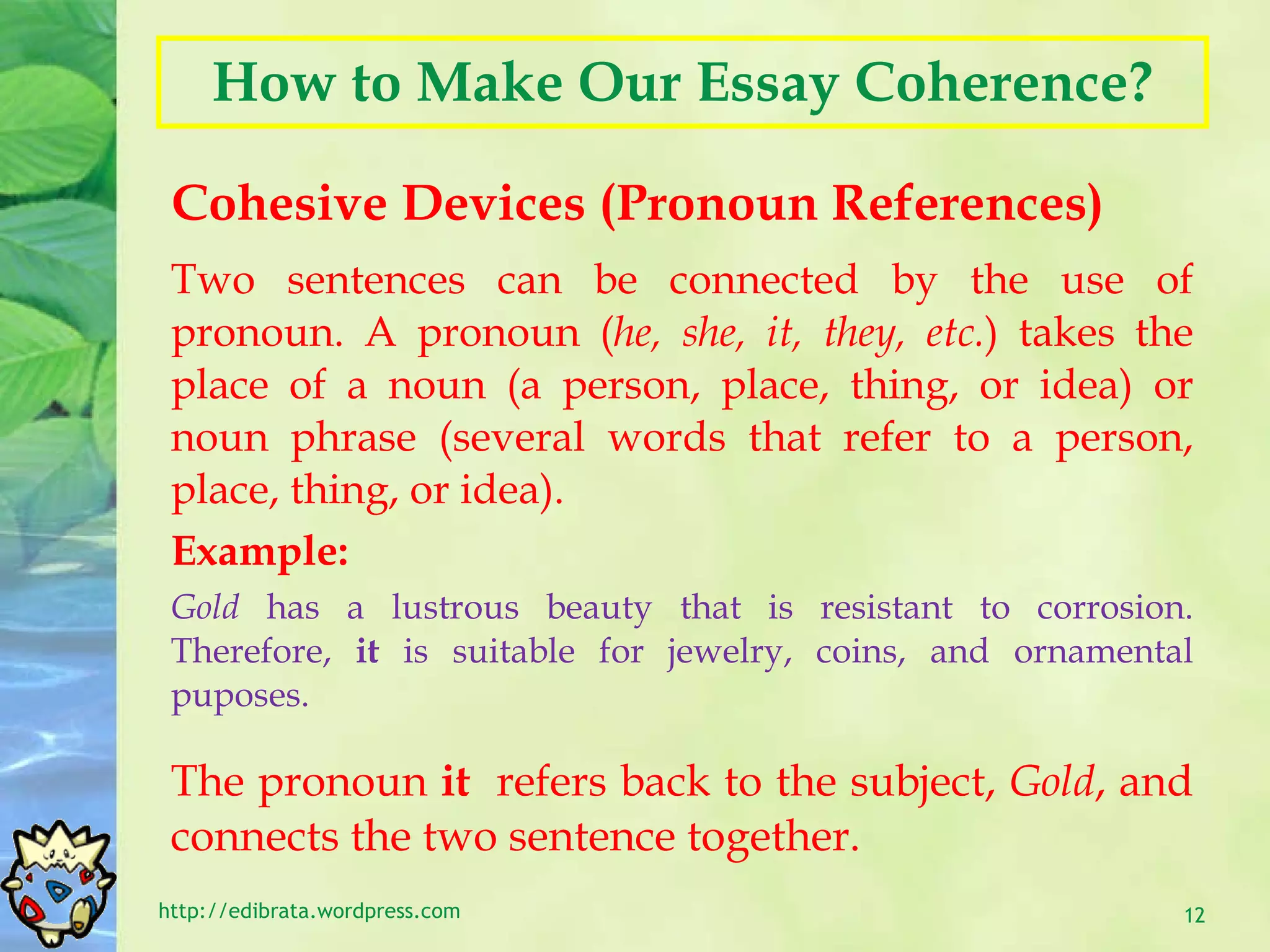 How to Make Our Essay Coherence?

Cohesive Devices (Pronoun References)

Two sentences can be connected by the use of pronoun. A pronoun (he, she, it, they, etc.) takes the place of a noun (a person, place, thing, or idea) or noun phrase (several words that refer to a person, place, thing, or idea).

Example:

Gold has a lustrous beauty that is resistant to corrosion. Therefore, it is suitable for jewelry, coins, and ornamental puposes.

The pronoun it refers back to the subject, Gold, and connects the two sentence together.

http://edibrata.wordpress.com

12